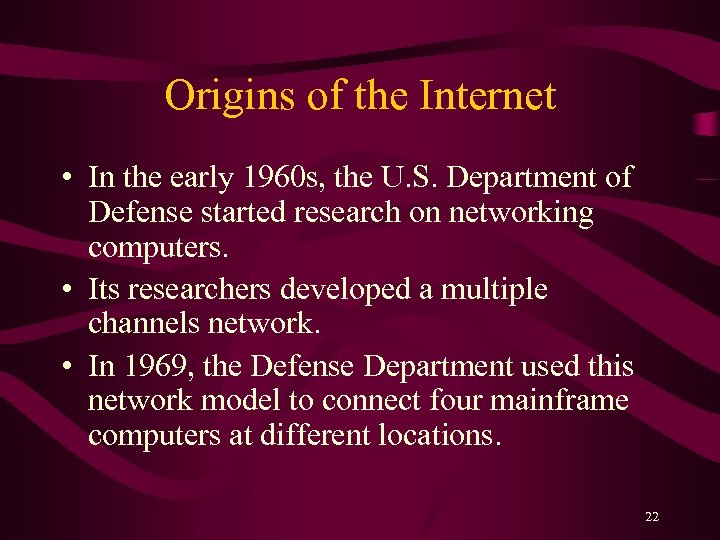 Origins of the Internet

• In the early 1960s, the U.S. Department of Defense started research on networking computers.

• Its researchers developed a multiple channels network.

• In 1969, the Defense Department used this network model to connect four mainframe computers at different locations.

22